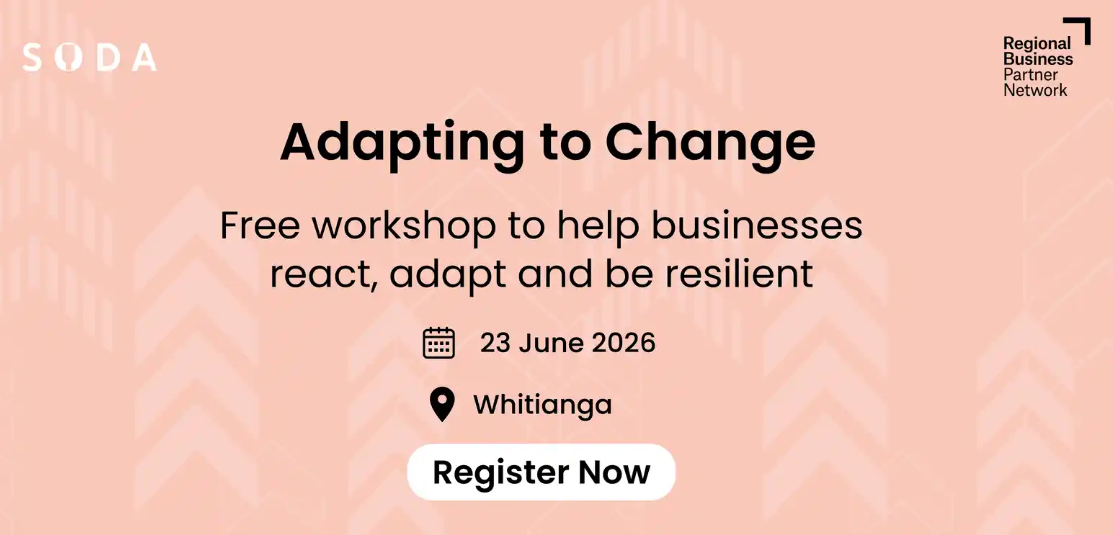 SODA

Regional
Business
Partner
Network

Adapting to Change

Free workshop to help businesses react, adapt and be resilient

23 June 2026

Whitianga

Register Now